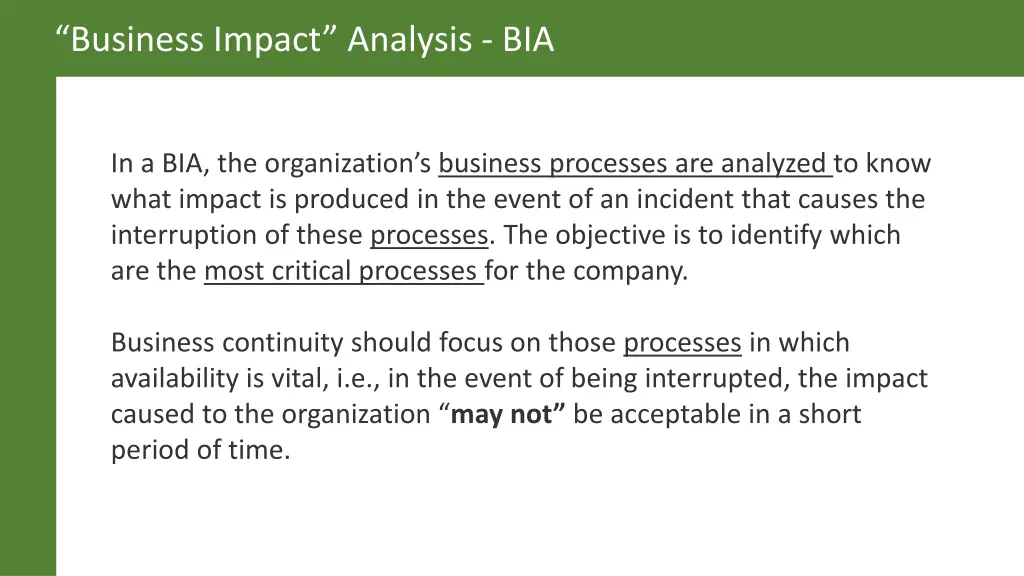 “Business Impact” Analysis - BIA

In a BIA, the organization’s business processes are analyzed to know what impact is produced in the event of an incident that causes the interruption of these processes. The objective is to identify which are the most critical processes for the company.

Business continuity should focus on those processes in which availability is vital, i.e., in the event of being interrupted, the impact caused to the organization “may not” be acceptable in a short period of time.